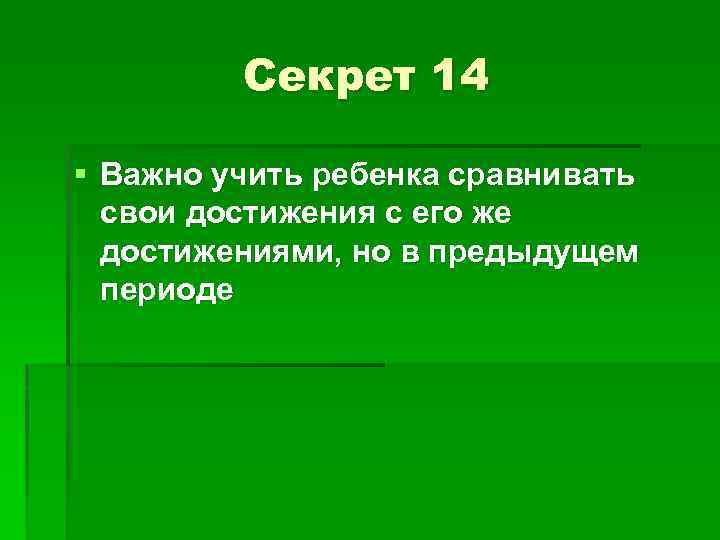 Секрет 14

Важно учить ребенка сравнивать свои достижения с его же достижениями, но в предыдущем периоде